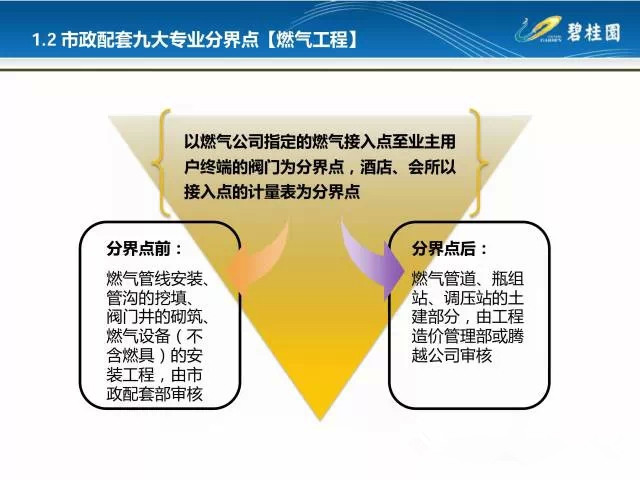 1.2 市政配套九大专业分界点【燃气工程】

碧桂园

以燃气公司指定的燃气接入点至业主用户终端的阀门为分界点，酒店、会所以接入点的计量表为分界点

分界点前：

燃气管线安装、管沟的挖填、阀门井的砌筑、燃气设备（不含燃具）的安装工程，由市政配套部审核

分界点后：

燃气管道、瓶组站、调压站的土建部分，由工程造价管理部或腾越公司审核